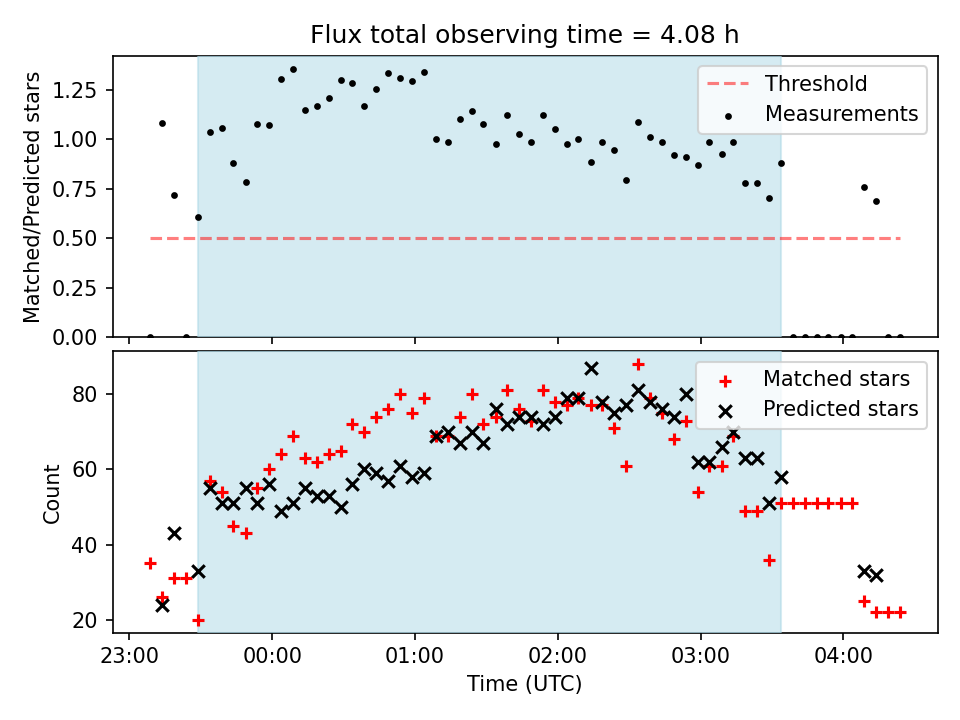 Flux total observing time = 4.08 h

Matched/Predicted stars

1.25
1.00
0.75
0.50
0.25
0.00

Threshold
Measurements

Count

80
60
40
20

Matched stars
Predicted stars

23:00
00:00
01:00
02:00
03:00
04:00

Time (UTC)